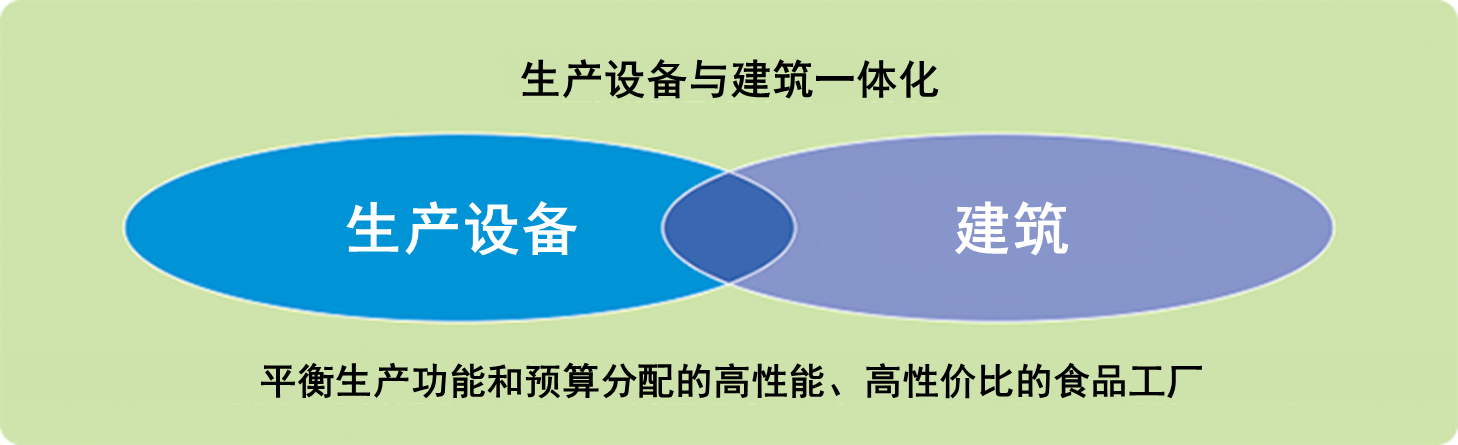 生产设备与建筑一体化

生产设备

建筑

平衡生产功能和预算分配的高性能、高性价比的食品工厂